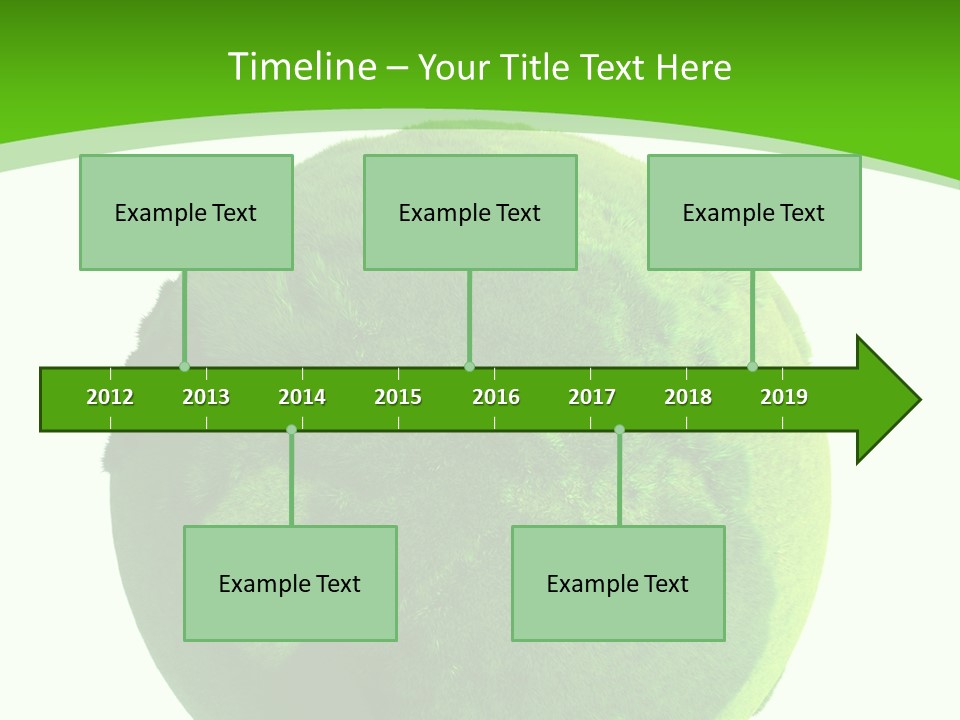 Timeline – Your Title Text Here

Example Text

Example Text

Example Text

2012 2013 2014 2015 2016 2017 2018 2019

Example Text

Example Text